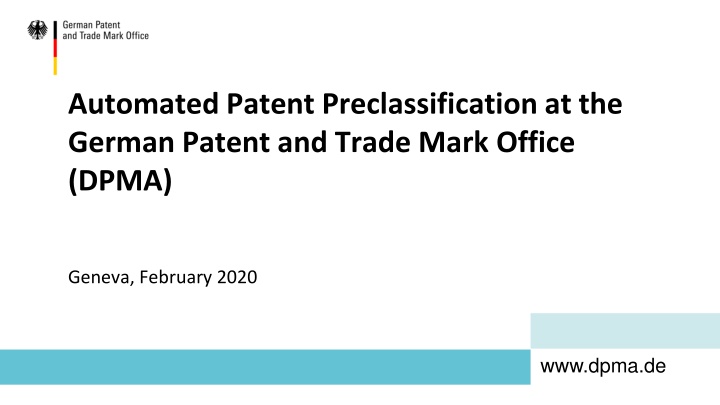 German Patent
and Trade Mark Office

Automated Patent Preclassification at the German Patent and Trade Mark Office (DPMA)

Geneva, February 2020

www.dpma.de